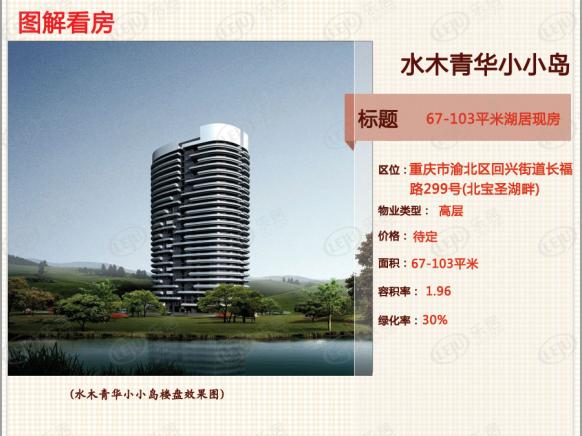 图解看房

水木青华小小岛

标题 67-103平米湖居现房

区位：重庆市渝北区回兴街道长福路299号(北宝圣湖畔)

物业类型： 高层

价格： 待定

面积：67-103平米

容积率： 1.96

绿化率：30%

(水木青华小小岛楼盘效果图)